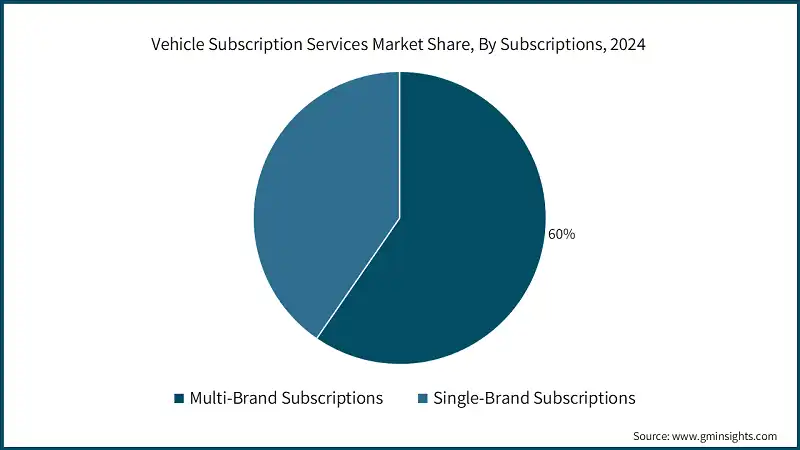 Vehicle Subscription Services Market Share, By Subscriptions, 2024

60%

Multi-Brand Subscriptions   Single-Brand Subscriptions

Source: www.gminsights.com